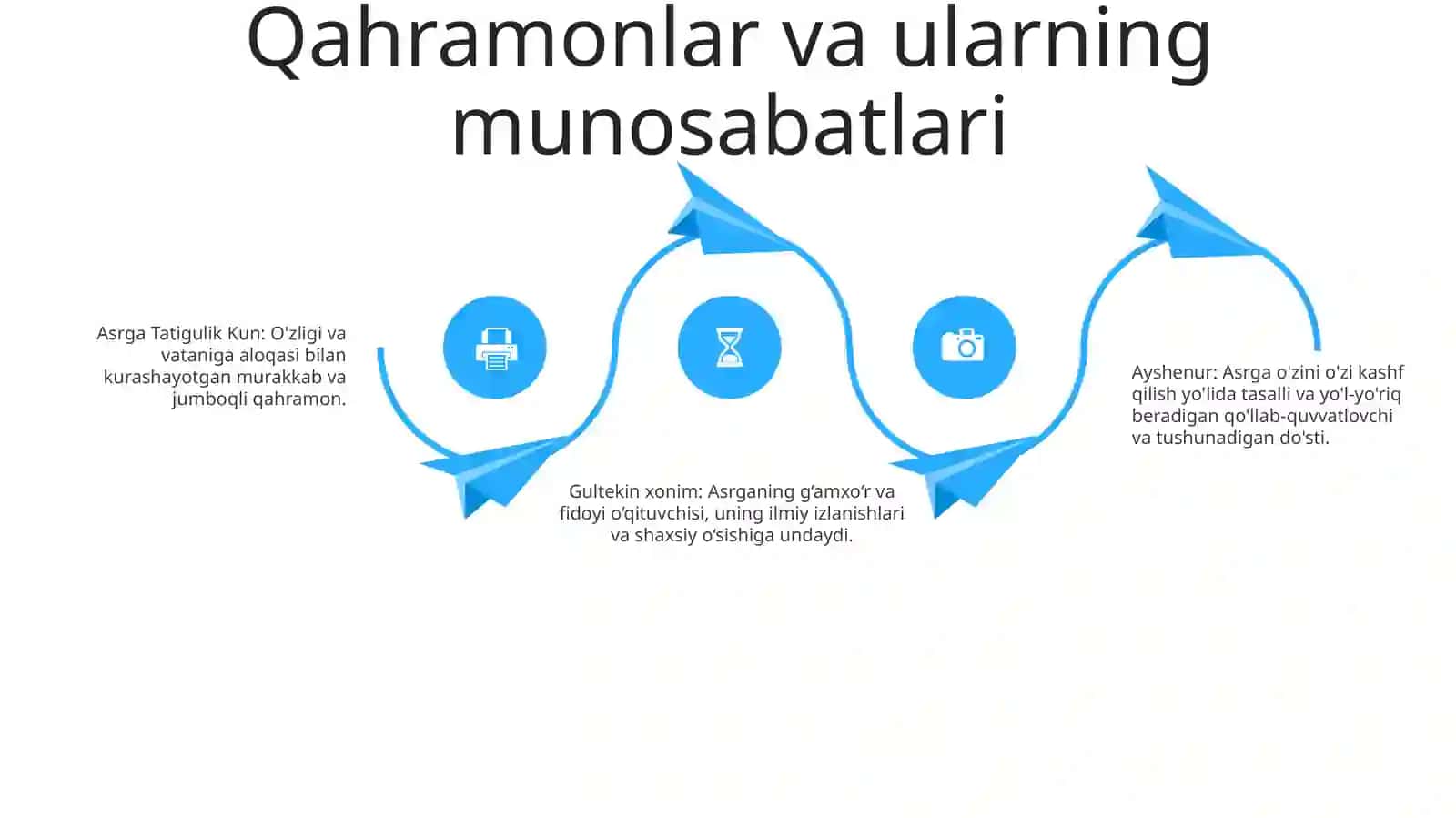 Qahramonlar va ularning munosabatlari

Asrga Tatigulik Kun: O'zligi va vataniga aloqasi bilan kurashayotgan murakkab va jumboqli qahramon.

Gultekin xonim: Asrganing g‘amxo‘r va fidoyi o‘qituvchisi, uning ilmiy izlanishlari va shaxsiy o‘sishiga undaydi.

Ayshenur: Asrga o'zini o'zi kashf qilish yo'lida tasalli va yo'l-yo'riq beradigan qo'llab-quvvatlovchi va tushunadigan do'sti.